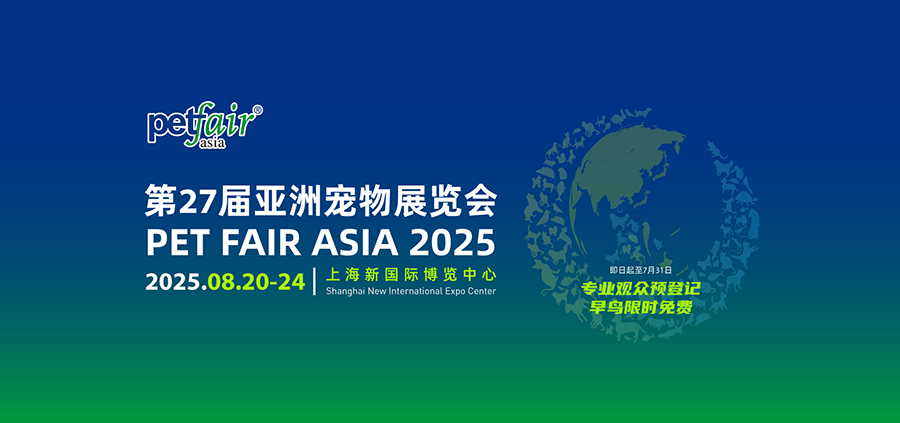 petfair®
asia

第27届亚洲宠物展览会
PET FAIR ASIA 2025
2025.08.20-24 | 上海新国际博览中心
Shanghai New International Expo Center

即日起至7月31日
专业观众预登记
早鸟限时免费